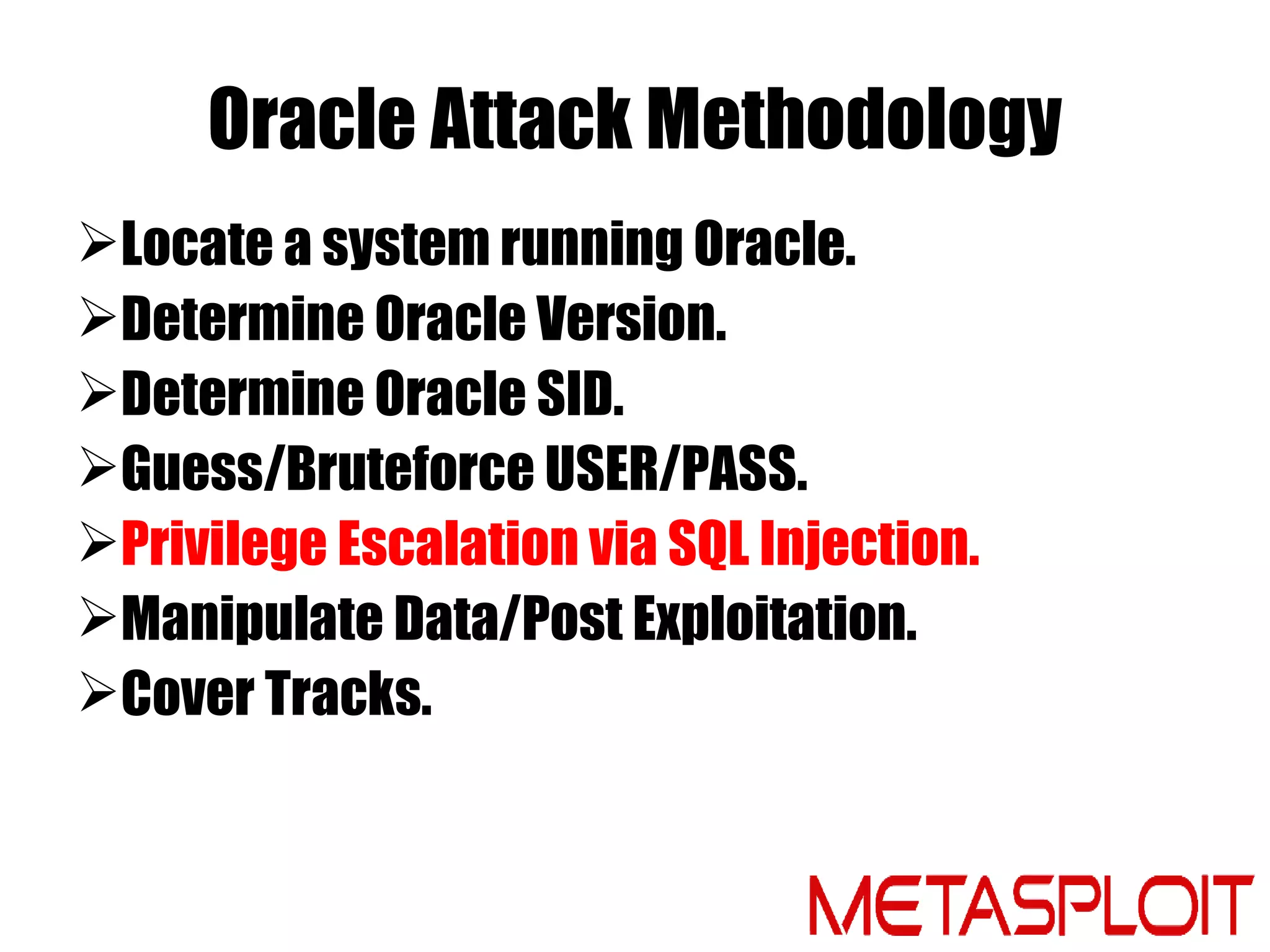 Oracle Attack Methodology

➢Locate a system running Oracle.
➢Determine Oracle Version.
➢Determine Oracle SID.
➢Guess/Bruteforce USER/PASS.
➢Privilege Escalation via SQL Injection.
➢Manipulate Data/Post Exploitation.
➢Cover Tracks.

METASPLOIT